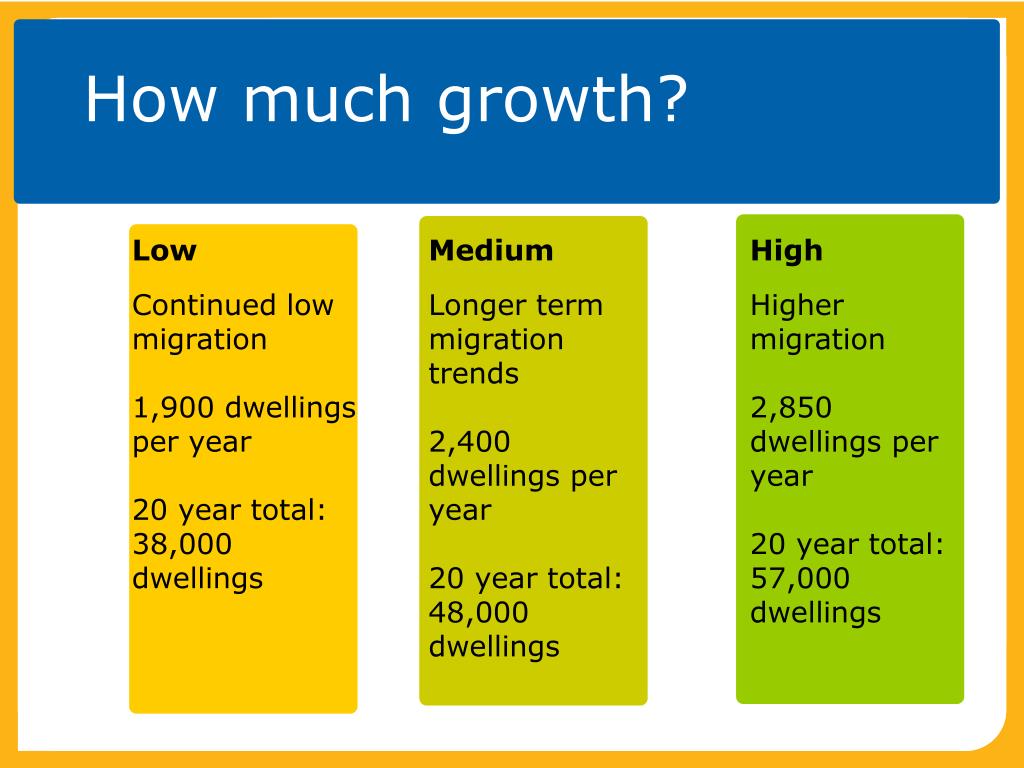 How much growth?

Low

Continued low migration

1,900 dwellings per year

20 year total: 38,000 dwellings

Medium

Longer term migration trends

2,400 dwellings per year

20 year total: 48,000 dwellings

High

Higher migration

2,850 dwellings per year

20 year total: 57,000 dwellings